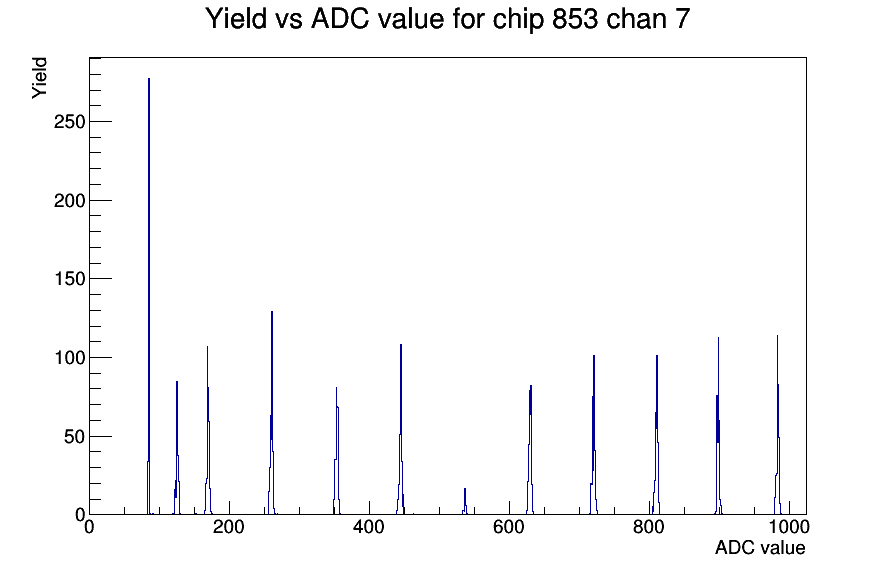 Yield vs ADC value for chip 853 chan 7

Yield

250

200

150

100

50

0

0

200

400

600

800

1000

ADC value